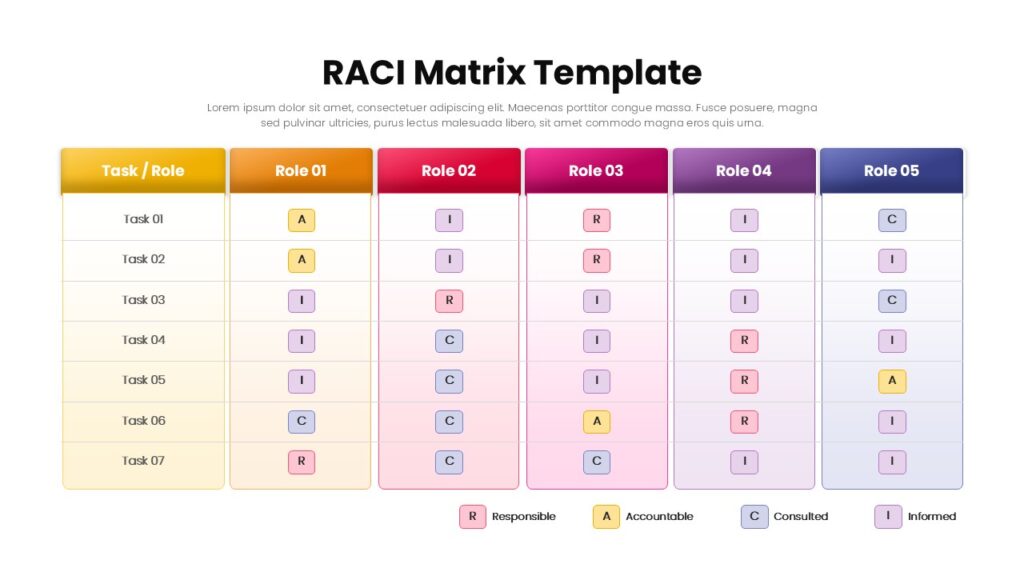 RACI Matrix Template

Lorem ipsum dolor sit amet, consectetuer adipiscing elit. Maecenas porttitor congue massa. Fusce posuere, magna sed pulvinar ultricies, purus lectus malesuada libero, sit amet commodo magna eros quis urna.

| Task / Role | Role 01 | Role 02 | Role 03 | Role 04 | Role 05 |
|---|---|---|---|---|---|
| Task 01 | A | I | R | I | C |
| Task 02 | A | I | R | I | I |
| Task 03 | I | R | I | I | C |
| Task 04 | I | C | I | R | I |
| Task 05 | I | C | I | R | A |
| Task 06 | C | C | A | R | I |
| Task 07 | R | C | C | I | I |

R Responsible A Accountable C Consulted I Informed